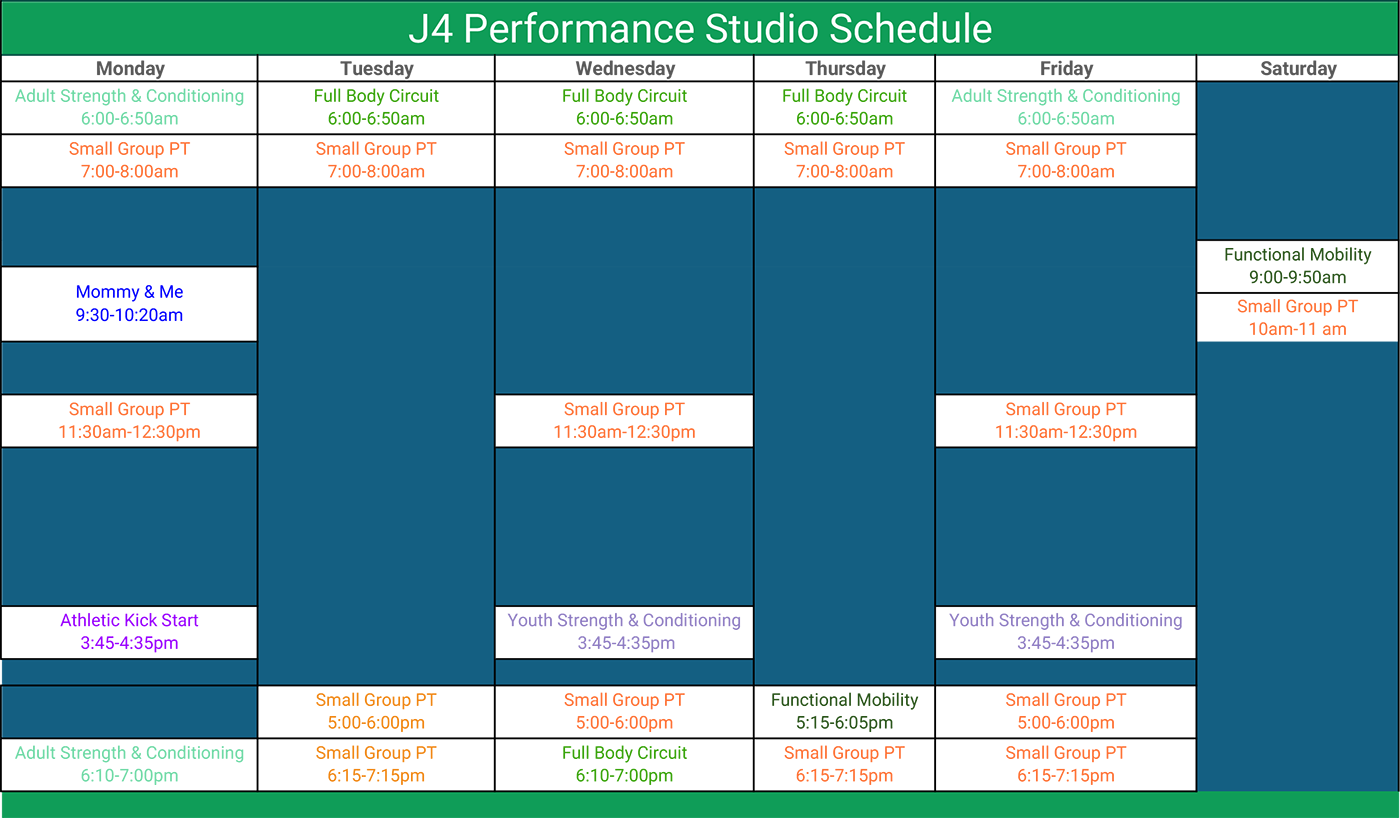 J4 Performance Studio Schedule

| Monday | Tuesday | Wednesday | Thursday | Friday | Saturday |
|---|---|---|---|---|---|
| Adult Strength & Conditioning 6:00-6:50am | Full Body Circuit 6:00-6:50am | Full Body Circuit 6:00-6:50am | Full Body Circuit 6:00-6:50am | Adult Strength & Conditioning 6:00-6:50am | |
| Small Group PT 7:00-8:00am | Small Group PT 7:00-8:00am | Small Group PT 7:00-8:00am | Small Group PT 7:00-8:00am | Small Group PT 7:00-8:00am | |
| | | | | | Functional Mobility 9:00-9:50am |
| Mommy & Me 9:30-10:20am | | | | | Small Group PT 10am-11 am |
| Small Group PT 11:30am-12:30pm | | Small Group PT 11:30am-12:30pm | | Small Group PT 11:30am-12:30pm | |
| Athletic Kick Start 3:45-4:35pm | | Youth Strength & Conditioning 3:45-4:35pm | | Youth Strength & Conditioning 3:45-4:35pm | |
| | Small Group PT 5:00-6:00pm | Small Group PT 5:00-6:00pm | Functional Mobility 5:15-6:05pm | Small Group PT 5:00-6:00pm | |
| Adult Strength & Conditioning 6:10-7:00pm | Small Group PT 6:15-7:15pm | Full Body Circuit 6:10-7:00pm | Small Group PT 6:15-7:15pm | Small Group PT 6:15-7:15pm | |